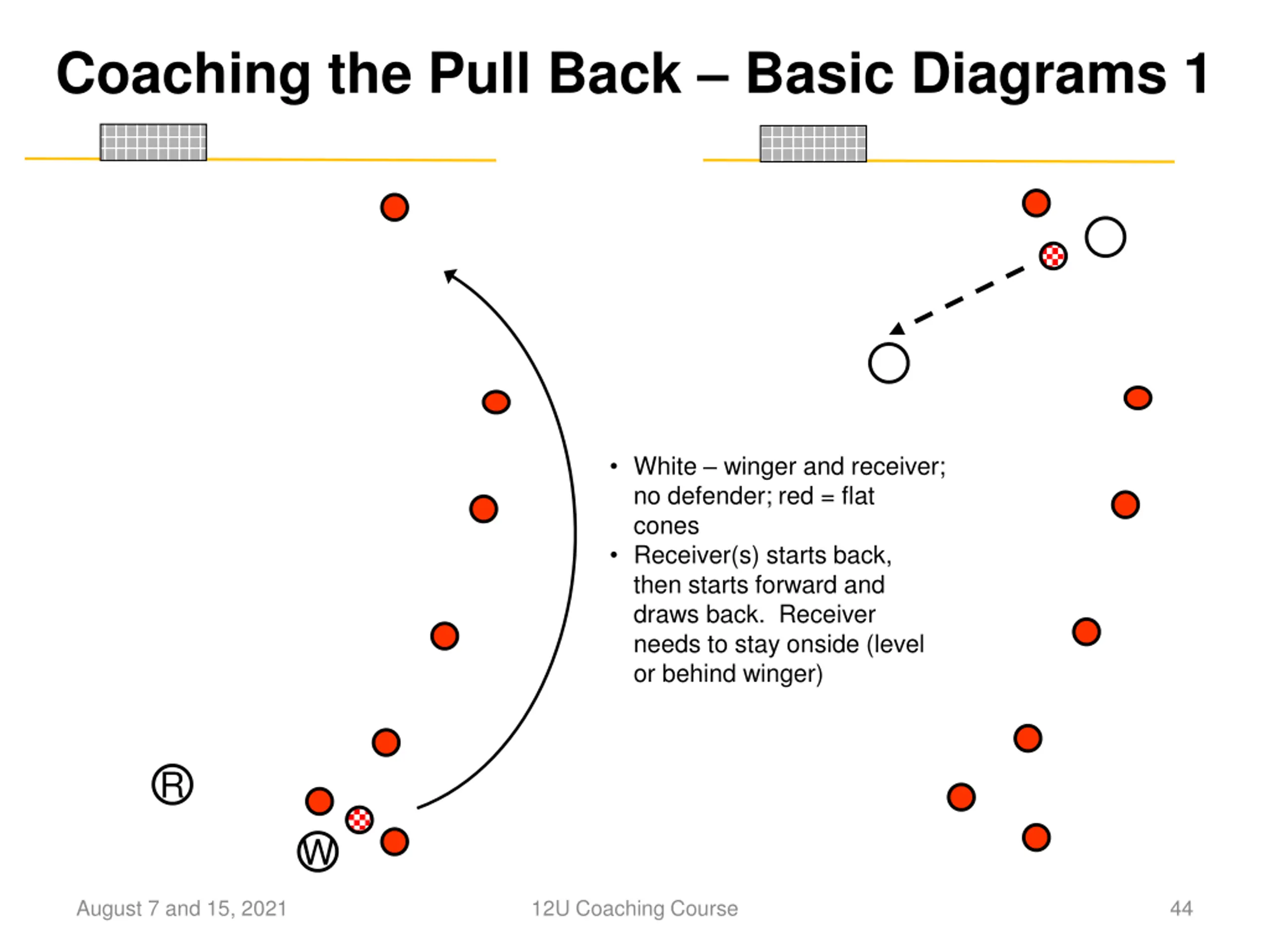 Coaching the Pull Back – Basic Diagrams 1

• White – winger and receiver; no defender; red = flat cones
• Receiver(s) starts back, then starts forward and draws back. Receiver needs to stay onside (level or behind winger)

R

W

August 7 and 15, 2021

12U Coaching Course

44